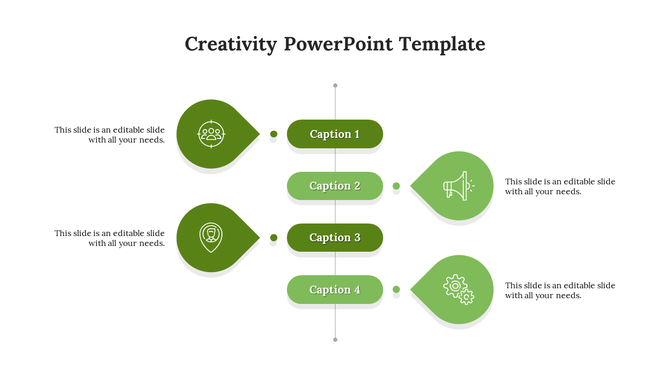 Creativity PowerPoint Template

This slide is an editable slide with all your needs.

Caption 1

Caption 2

This slide is an editable slide with all your needs.

This slide is an editable slide with all your needs.

Caption 3

Caption 4

This slide is an editable slide with all your needs.